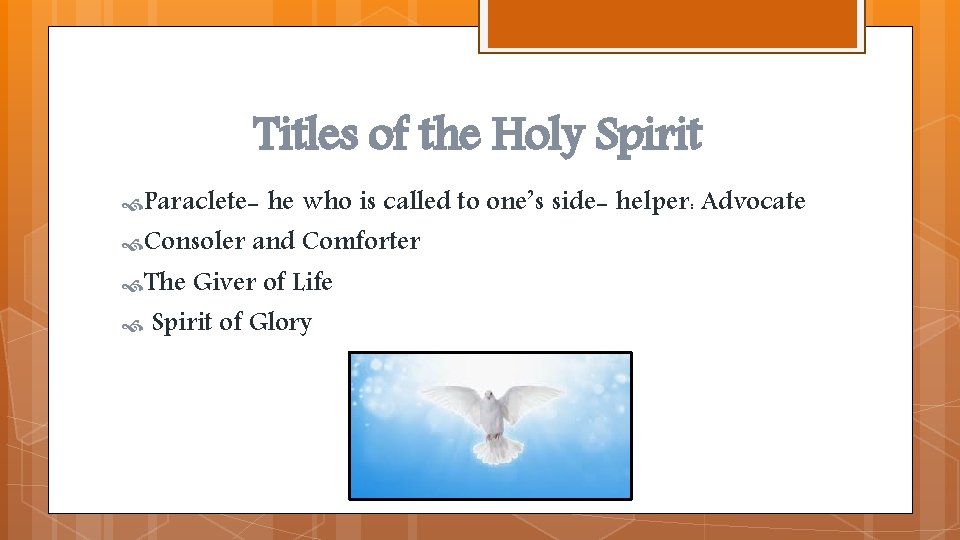 Titles of the Holy Spirit

Paraclete- he who is called to one's side- helper: Advocate

Consoler and Comforter

The Giver of Life

Spirit of Glory